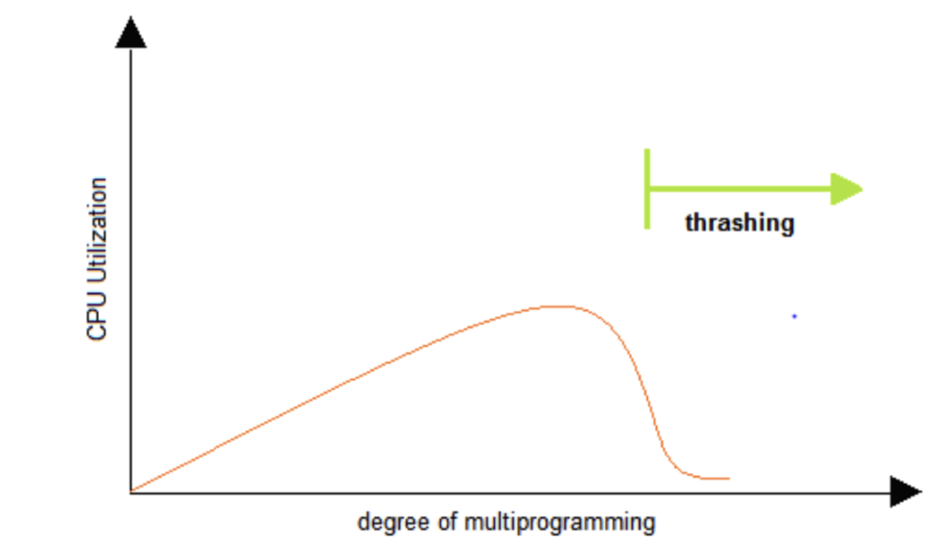 CPU Utilization

thrashing

degree of multiprogramming